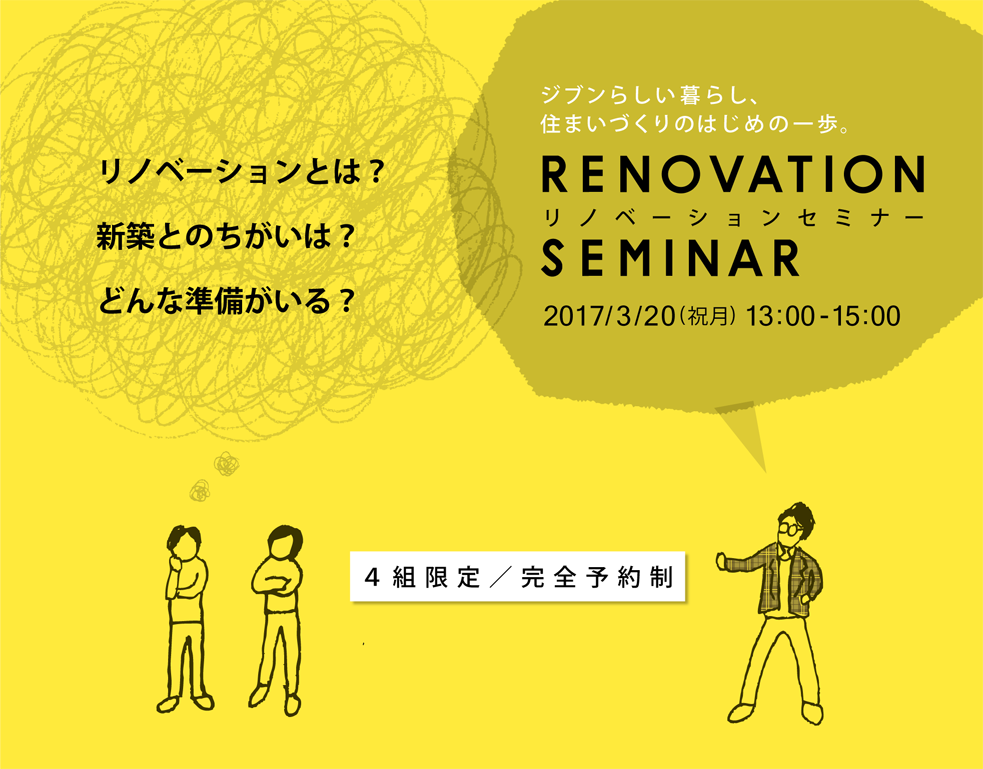 リノベーションとは？

新築とのちがいは？

どんな準備がいる？

ジブンらしい暮らし、
住まいづくりのはじめの一歩。

RENOVATION
リノベーションセミナー
SEMINAR

2017/3/20（祝月）13:00-15:00

4組限定／完全予約制